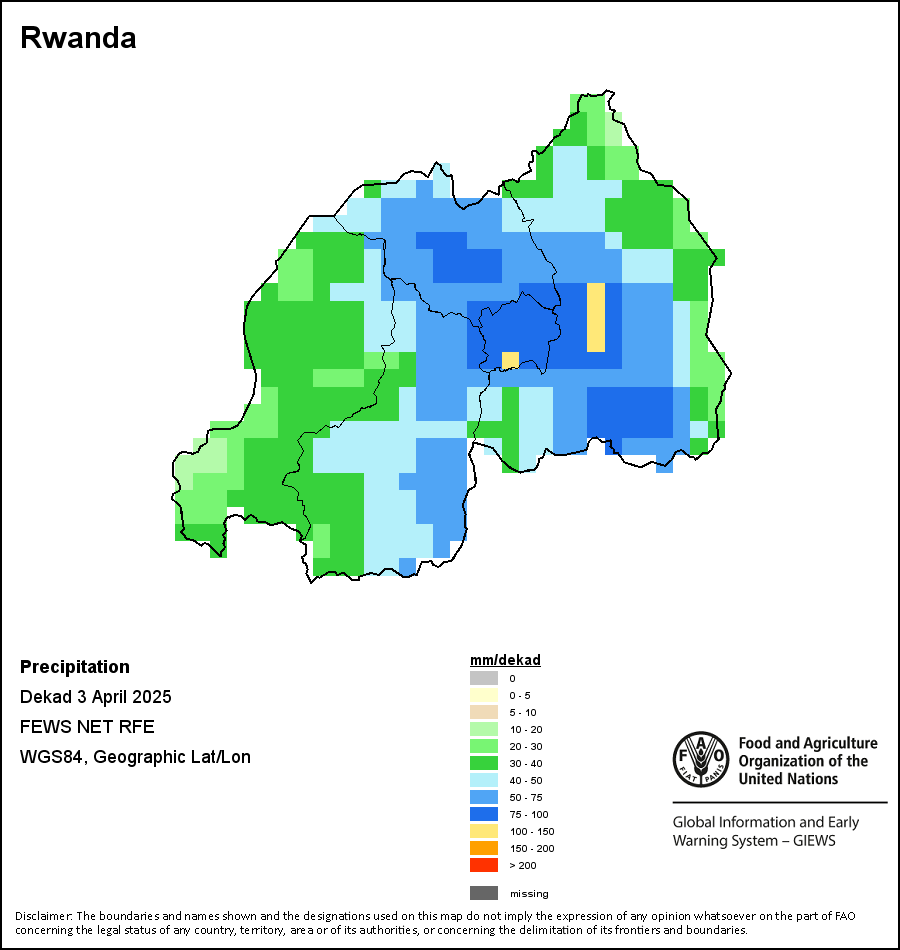 Rwanda

Precipitation
Dekad 3 April 2025
FEWS NET RFE
WGS84, Geographic Lat/Lon

mm/dekad
0
0 - 5
5 - 10
10 - 20
20 - 30
30 - 40
40 - 50
50 - 75
75 - 100
100 - 150
150 - 200
> 200
missing

FAO FIAT PANIS
Food and Agriculture Organization of the United Nations

Global Information and Early Warning System – GIEWS

Disclaimer: The boundaries and names shown and the designations used on this map do not imply the expression of any opinion whatsoever on the part of FAO concerning the legal status of any country, territory, area or of its authorities, or concerning the delimitation of its frontiers and boundaries.